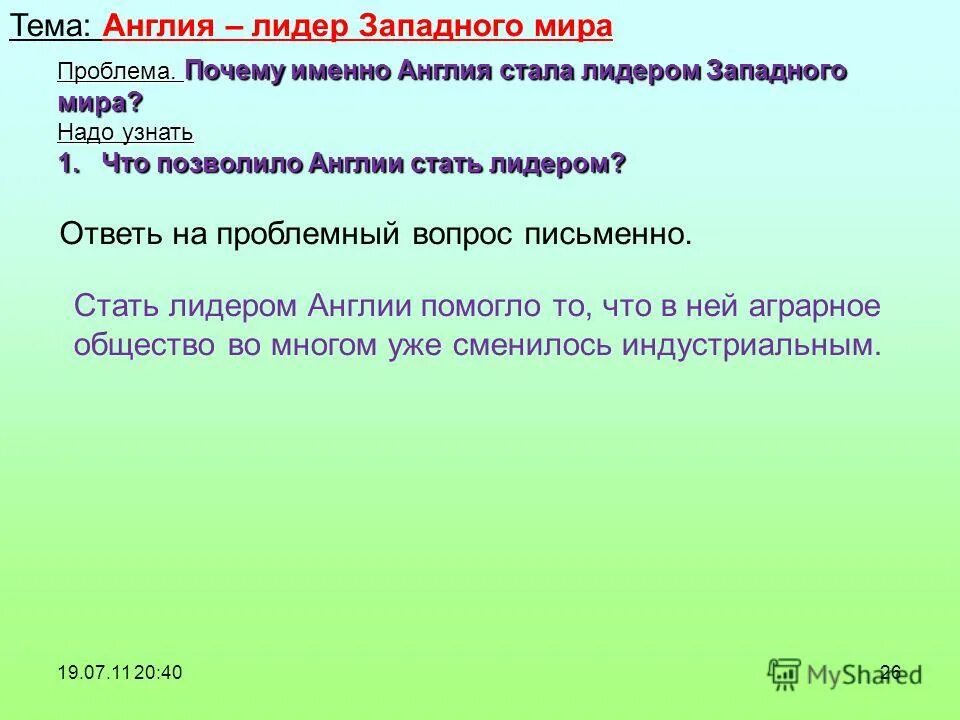 Тема: Англия – лидер Западного мира

Проблема. Почему именно Англия стала лидером Западного мира?

Надо узнать

1. Что позволило Англии стать лидером?

Ответь на проблемный вопрос письменно.

Стать лидером Англии помогло то, что в ней аграрное общество во многом уже сменилось индустриальным.

19.07.11 20:40

26

MyShared